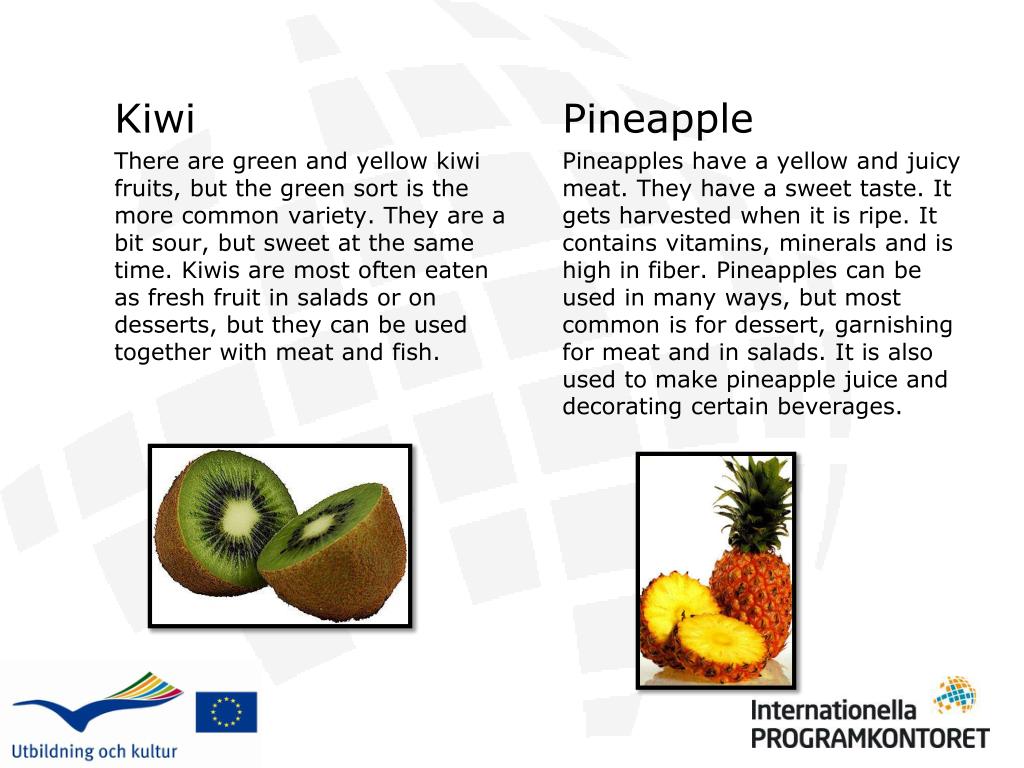 Kiwi

There are green and yellow kiwi fruits, but the green sort is the more common variety. They are a bit sour, but sweet at the same time. Kiwis are most often eaten as fresh fruit in salads or on desserts, but they can be used together with meat and fish.

Pineapple

Pineapples have a yellow and juicy meat. They have a sweet taste. It gets harvested when it is ripe. It contains vitamins, minerals and is high in fiber. Pineapples can be used in many ways, but most common is for dessert, garnishing for meat and in salads. It is also used to make pineapple juice and decorating certain beverages.

Utbildning och kultur

Internationella PROGRAMKONTORET